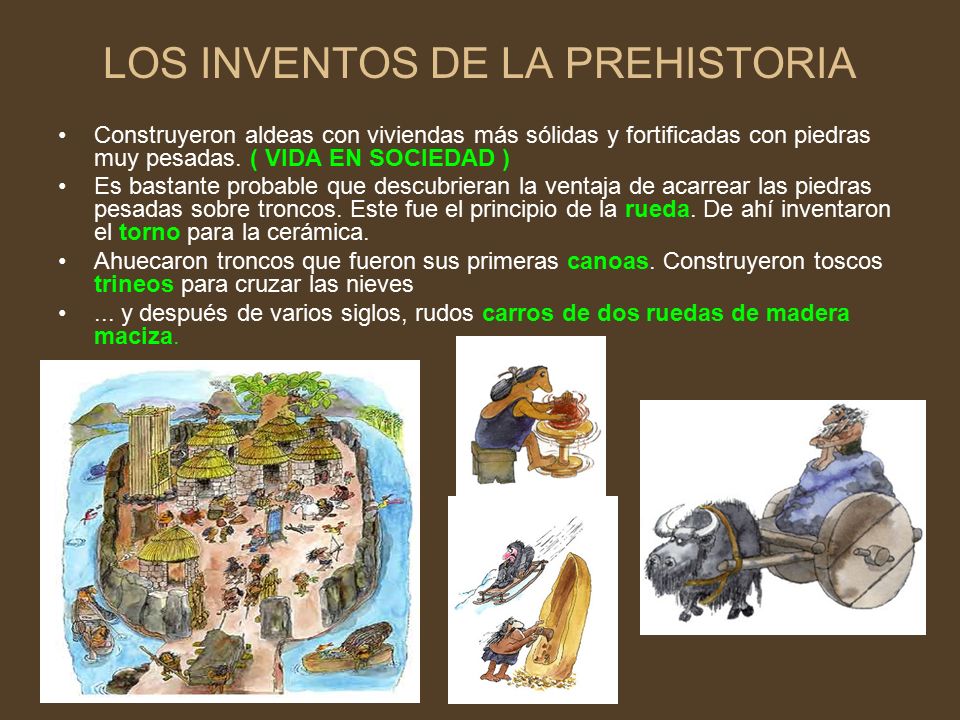 LOS INVENTOS DE LA PREHISTORIA

• Construyeron aldeas con viviendas más sólidas y fortificadas con piedras muy pesadas. ( VIDA EN SOCIEDAD )
• Es bastante probable que descubrieran la ventaja de acarrear las piedras pesadas sobre troncos. Este fue el principio de la rueda. De ahí inventaron el torno para la cerámica.
• Ahuecaron troncos que fueron sus primeras canoas. Construyeron toscos trineos para cruzar las nieves
• ... y después de varios siglos, rudos carros de dos ruedas de madera maciza.